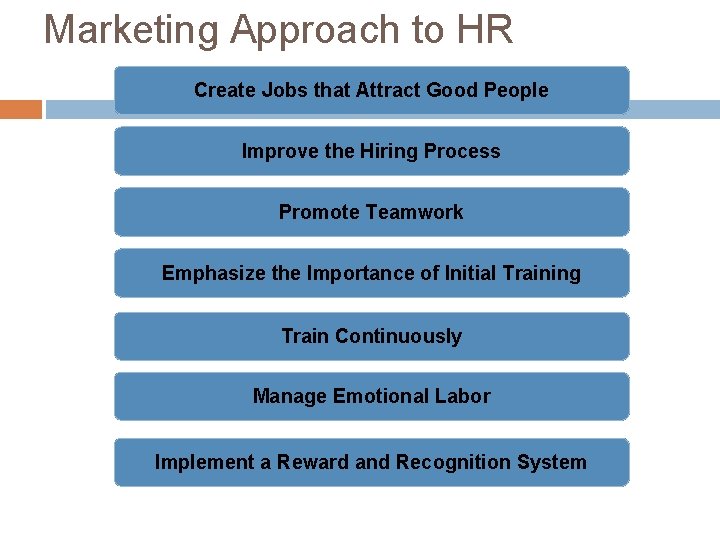 Marketing Approach to HR

Create Jobs that Attract Good People

Improve the Hiring Process

Promote Teamwork

Emphasize the Importance of Initial Training

Train Continuously

Manage Emotional Labor

Implement a Reward and Recognition System